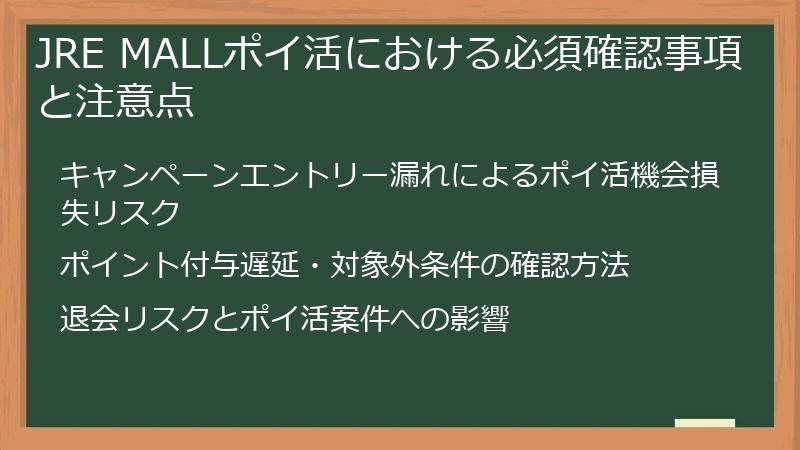 JRE MALLポイ活における必須確認事項と注意点

キャンペーンエントリー漏れによるポイ活機会損失リスク

ポイント付与遅延・対象外条件の確認方法

退会リスクとポイ活案件への影響